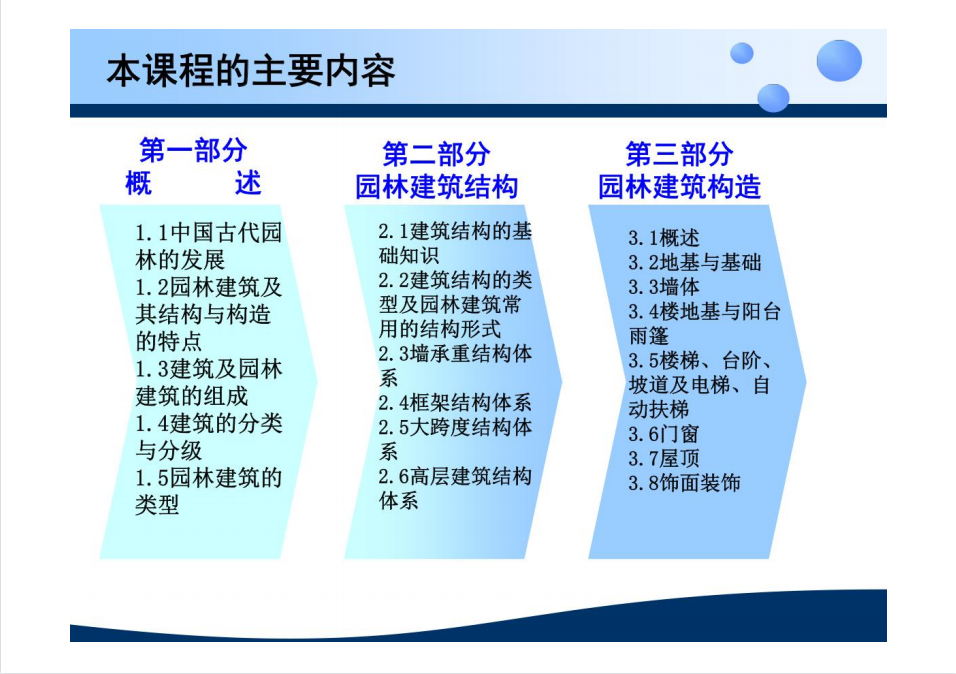 本课程的主要内容

第一部分
概 述

1.1中国古代园林的发展
1.2园林建筑及其结构与构造的特点
1.3建筑及园林建筑的组成
1.4建筑的分类与分级
1.5园林建筑的类型

第二部分
园林建筑结构

2.1建筑结构的基础知识
2.2建筑结构的类型及园林建筑常用的结构形式
2.3墙承重结构体系
2.4框架结构体系
2.5大跨度结构体系
2.6高层建筑结构体系

第三部分
园林建筑构造

3.1概述
3.2地基与基础
3.3墙体
3.4楼地基与阳台雨篷
3.5楼梯、台阶、坡道及电梯、自动扶梯
3.6门窗
3.7屋顶
3.8饰面装饰